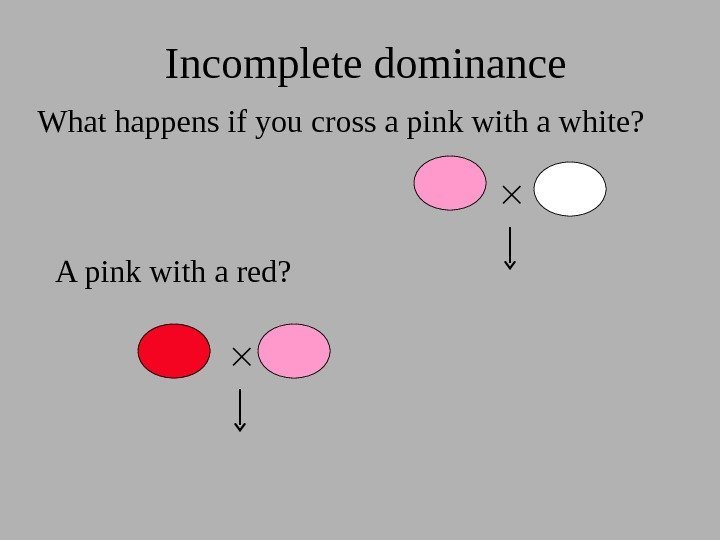 Incomplete dominance

What happens if you cross a pink with a white?

×

A pink with a red?

×